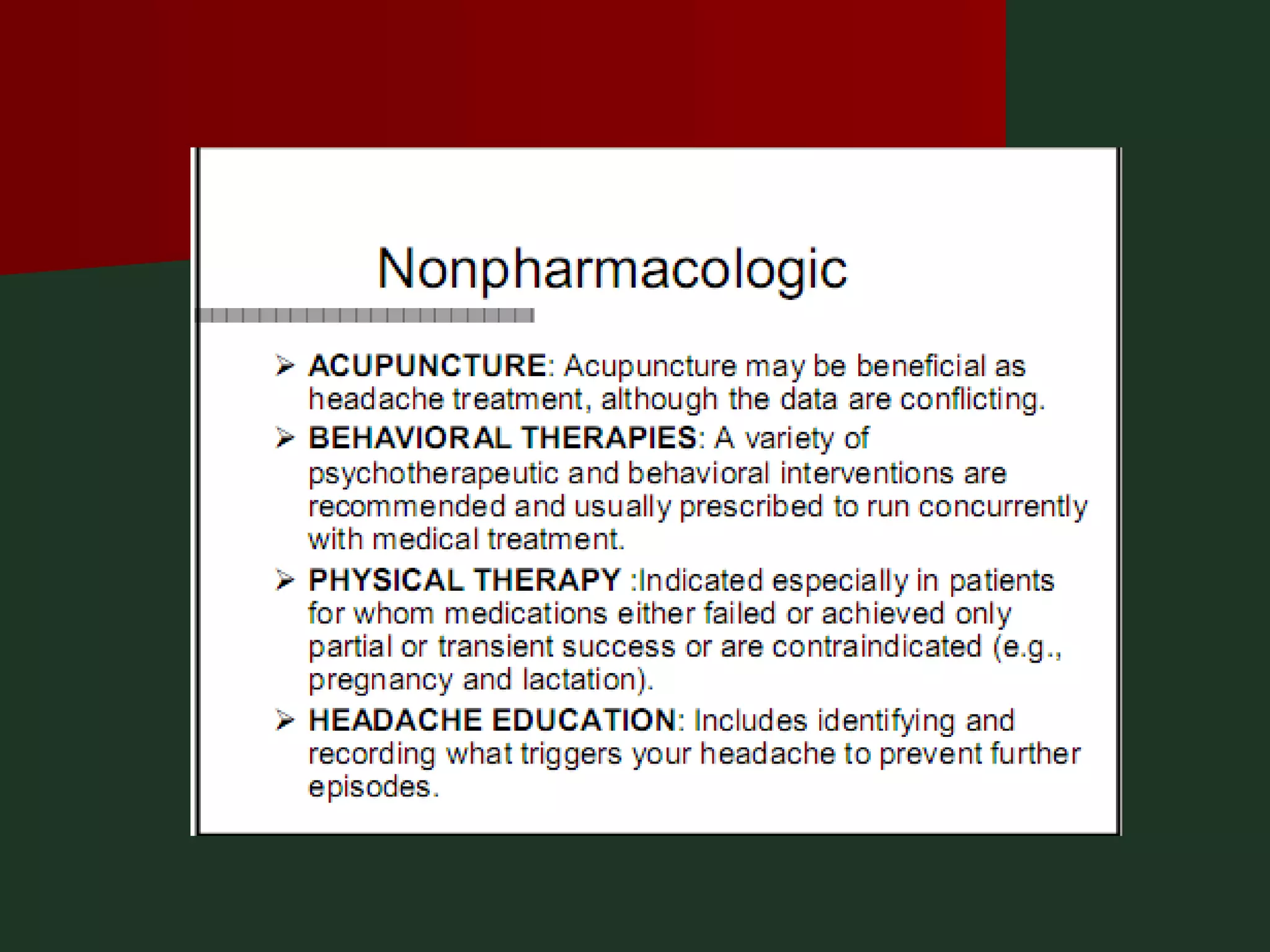 Nonpharmacologic

➢ ACUPUNCTURE: Acupuncture may be beneficial as headache treatment, although the data are conflicting.

➢ BEHAVIORAL THERAPIES: A variety of psychotherapeutic and behavioral interventions are recommended and usually prescribed to run concurrently with medical treatment.

➢ PHYSICAL THERAPY :Indicated especially in patients for whom medications either failed or achieved only partial or transient success or are contraindicated (e.g., pregnancy and lactation).

➢ HEADACHE EDUCATION: Includes identifying and recording what triggers your headache to prevent further episodes.